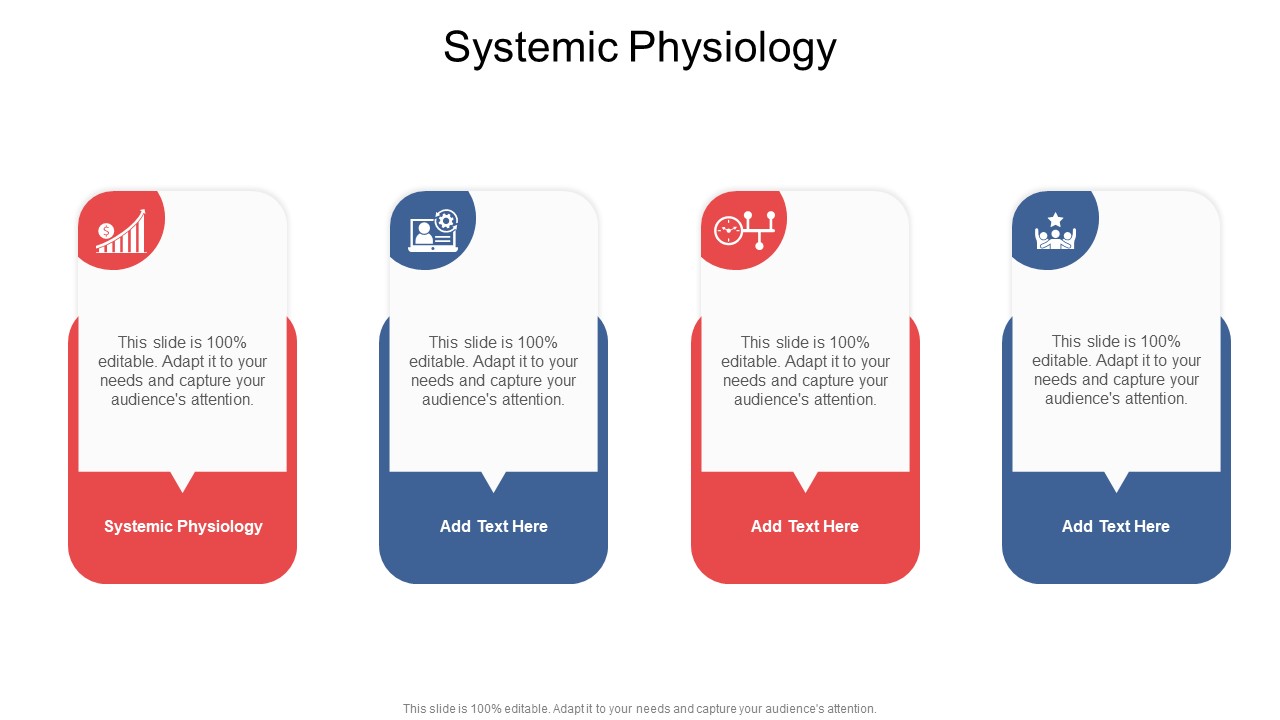 Systemic Physiology

This slide is 100% editable. Adapt it to your needs and capture your audience's attention.

Systemic Physiology

This slide is 100% editable. Adapt it to your needs and capture your audience's attention.

Add Text Here

This slide is 100% editable. Adapt it to your needs and capture your audience's attention.

Add Text Here

This slide is 100% editable. Adapt it to your needs and capture your audience's attention.

Add Text Here

This slide is 100% editable. Adapt it to your needs and capture your audience's attention.